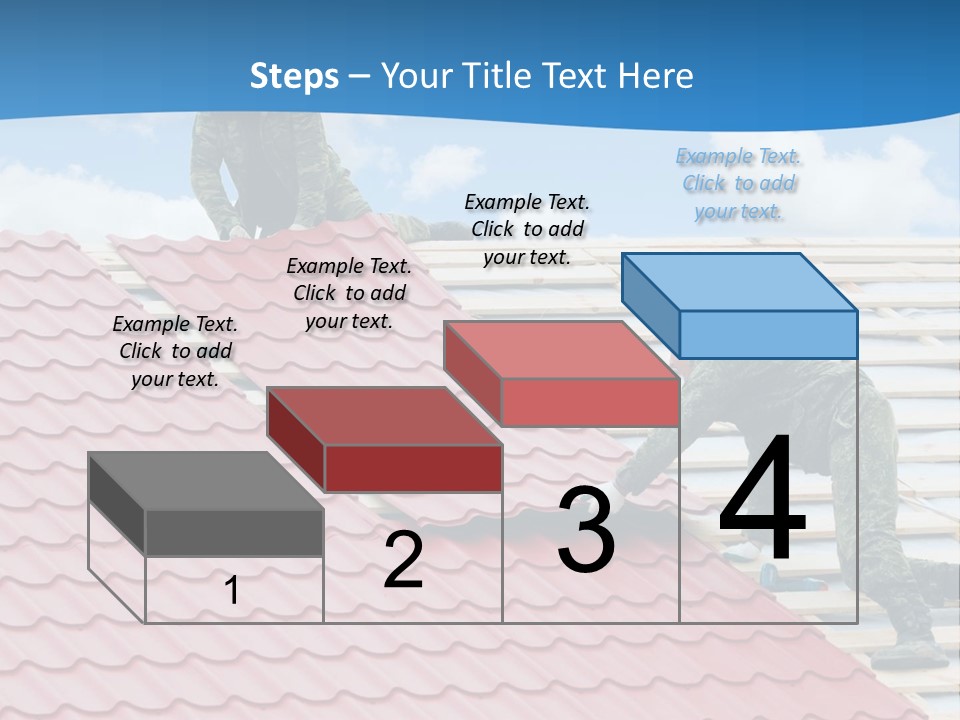 Steps – Your Title Text Here

Example Text. Click to add your text.

Example Text. Click to add your text.

Example Text. Click to add your text.

Example Text. Click to add your text.

1

2

3

4